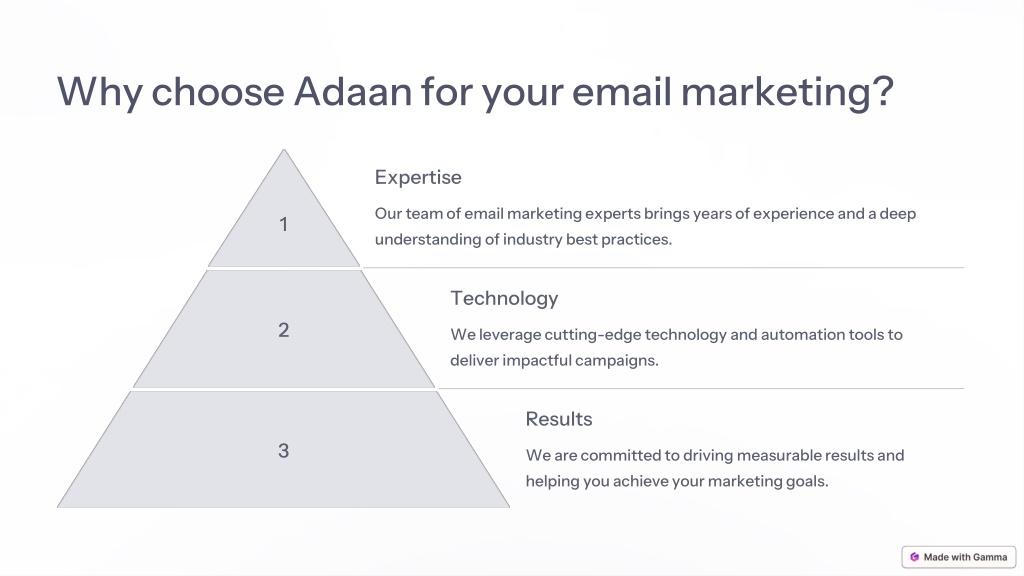 Why choose Adaan for your email marketing?

1

Expertise

Our team of email marketing experts brings years of experience and a deep understanding of industry best practices.

2

Technology

We leverage cutting-edge technology and automation tools to deliver impactful campaigns.

3

Results

We are committed to driving measurable results and helping you achieve your marketing goals.

Made with Gamma